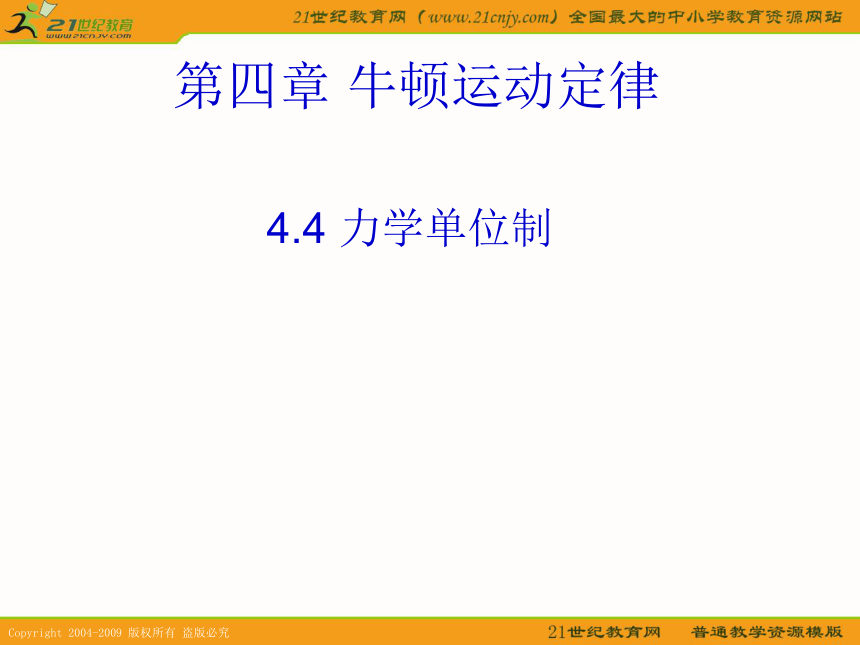 21世纪教育
www.21cnjy.com

21世纪教育网（www.21cnjy.com）全国最大的中小学教育资源网站

第四章 牛顿运动定律

4.4 力学单位制

Copyright 2004-2009 版权所有 盗版必究

21世纪教育网 普通教学资源模版